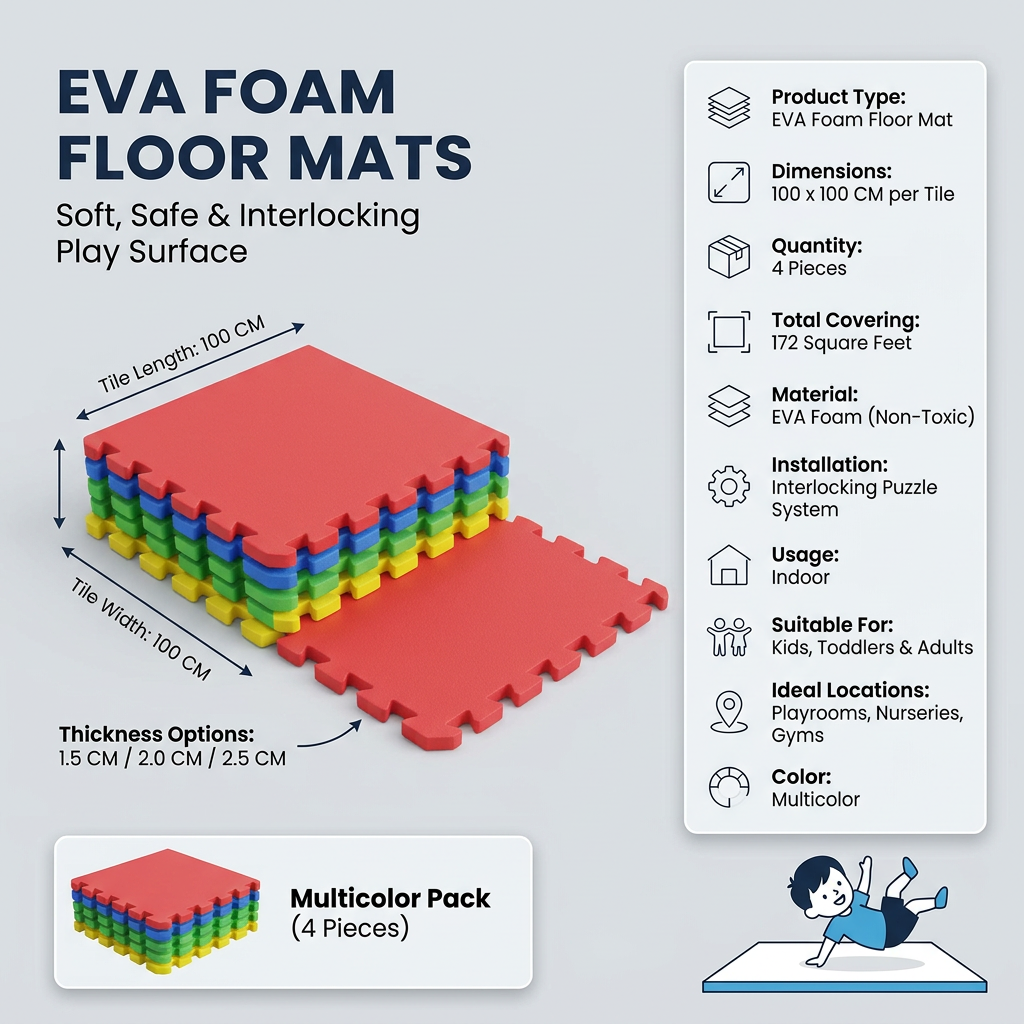 EVA FOAM FLOOR MATS
Soft, Safe & Interlocking Play Surface

Tile Length: 100 CM

Tile Width: 100 CM

Thickness Options:
1.5 CM / 2.0 CM / 2.5 CM

Multicolor Pack
(4 Pieces)

Product Type:
EVA Foam Floor Mat

Dimensions:
100 x 100 CM per Tile

Quantity:
4 Pieces

Total Covering:
172 Square Feet

Material:
EVA Foam (Non-Toxic)

Installation:
Interlocking Puzzle System

Usage:
Indoor

Suitable For:
Kids, Toddlers & Adults

Ideal Locations:
Playrooms, Nurseries, Gyms

Color:
Multicolor